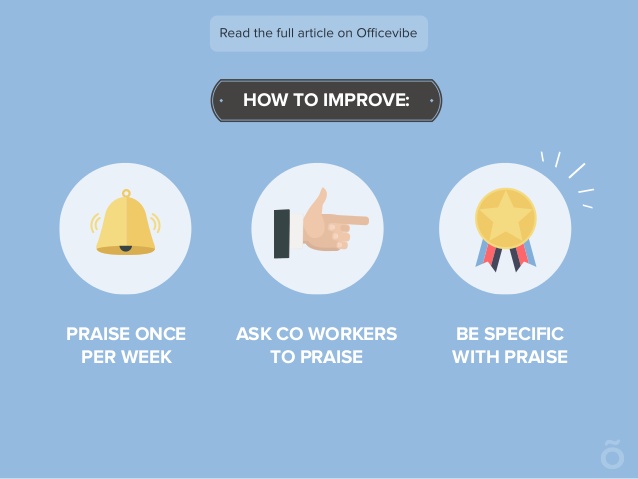 Read the full article on Officevibe

HOW TO IMPROVE:

PRAISE ONCE PER WEEK

ASK CO WORKERS TO PRAISE

BE SPECIFIC WITH PRAISE